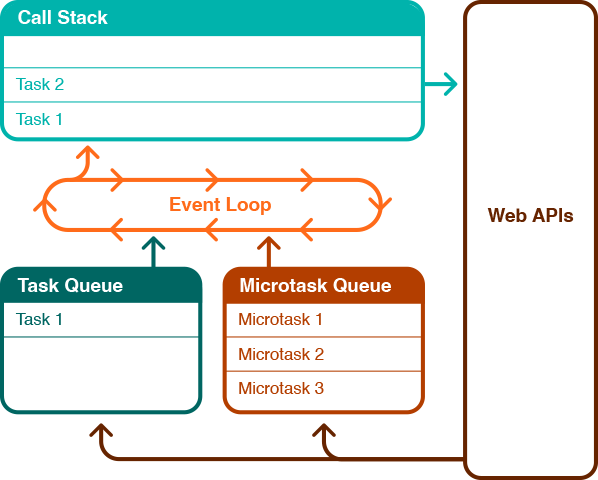 Call Stack

Task 2

Task 1

Event Loop

Web APIs

Task Queue

Task 1

Microtask Queue

Microtask 1

Microtask 2

Microtask 3